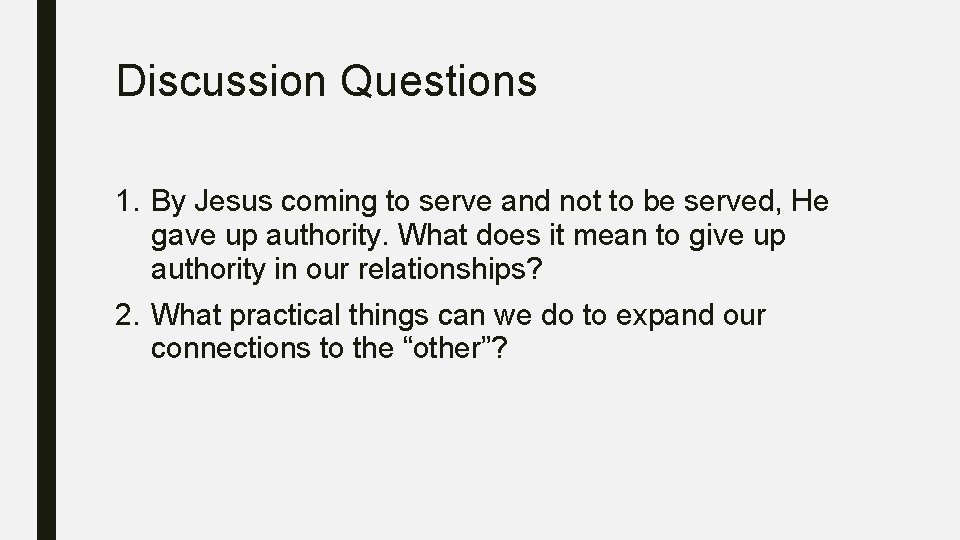 Discussion Questions

1. By Jesus coming to serve and not to be served, He gave up authority. What does it mean to give up authority in our relationships?

2. What practical things can we do to expand our connections to the “other”?